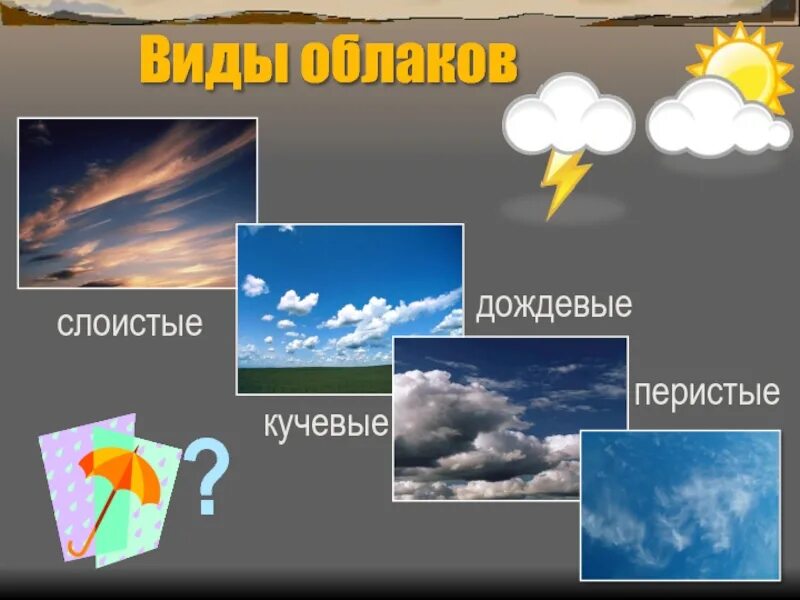 Виды облаков

слоистые

дождевые

кучевые

перистые

?